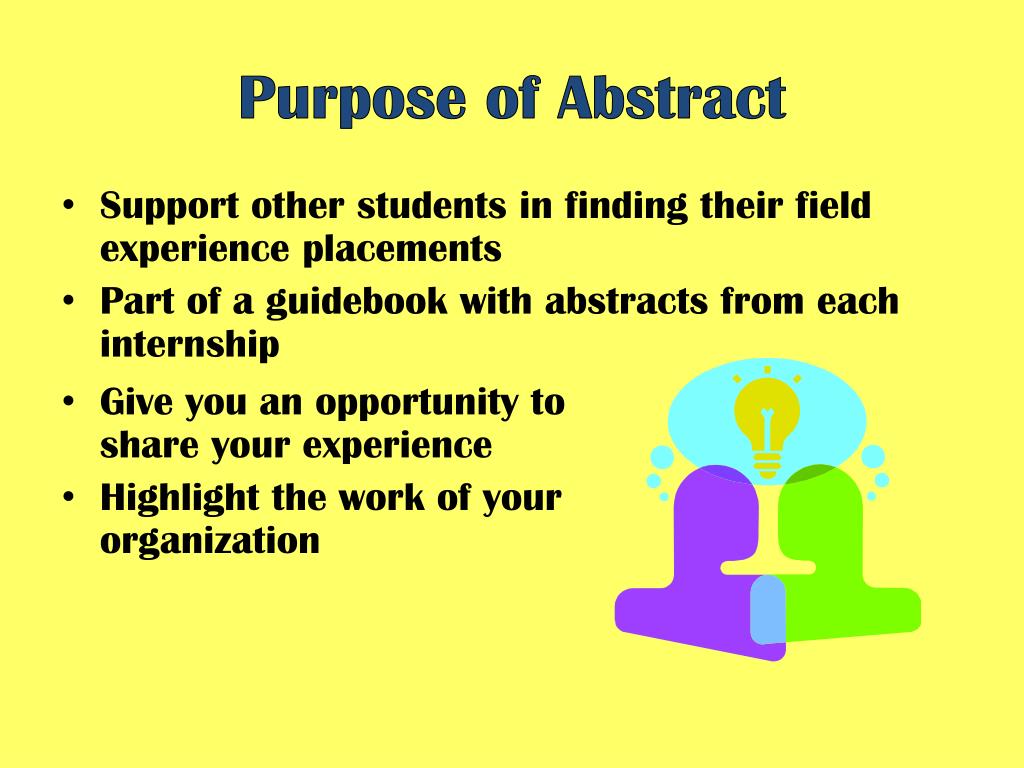 Purpose of Abstract

• Support other students in finding their field experience placements
• Part of a guidebook with abstracts from each internship
• Give you an opportunity to share your experience
• Highlight the work of your organization